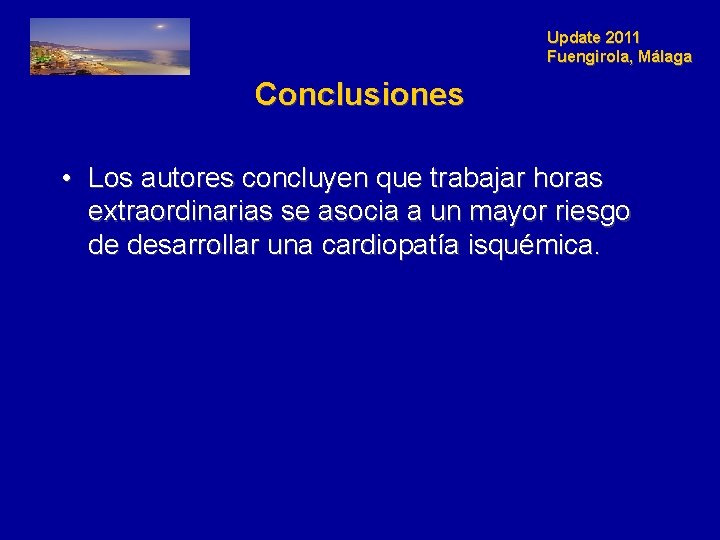 Update 2011
Fuengirola, Málaga

Conclusiones

• Los autores concluyen que trabajar horas extraordinarias se asocia a un mayor riesgo de desarrollar una cardiopatía isquémica.